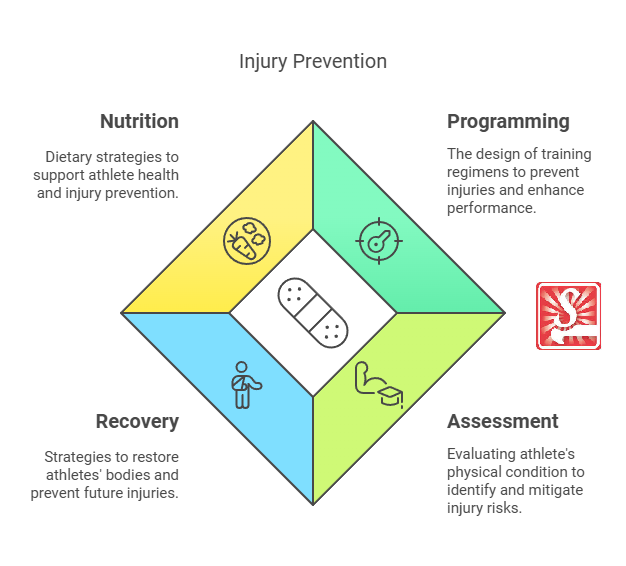 Injury Prevention

Nutrition

Dietary strategies to support athlete health and injury prevention.

Programming

The design of training regimens to prevent injuries and enhance performance.

Recovery

Strategies to restore athletes' bodies and prevent future injuries.

Assessment

Evaluating athlete's physical condition to identify and mitigate injury risks.